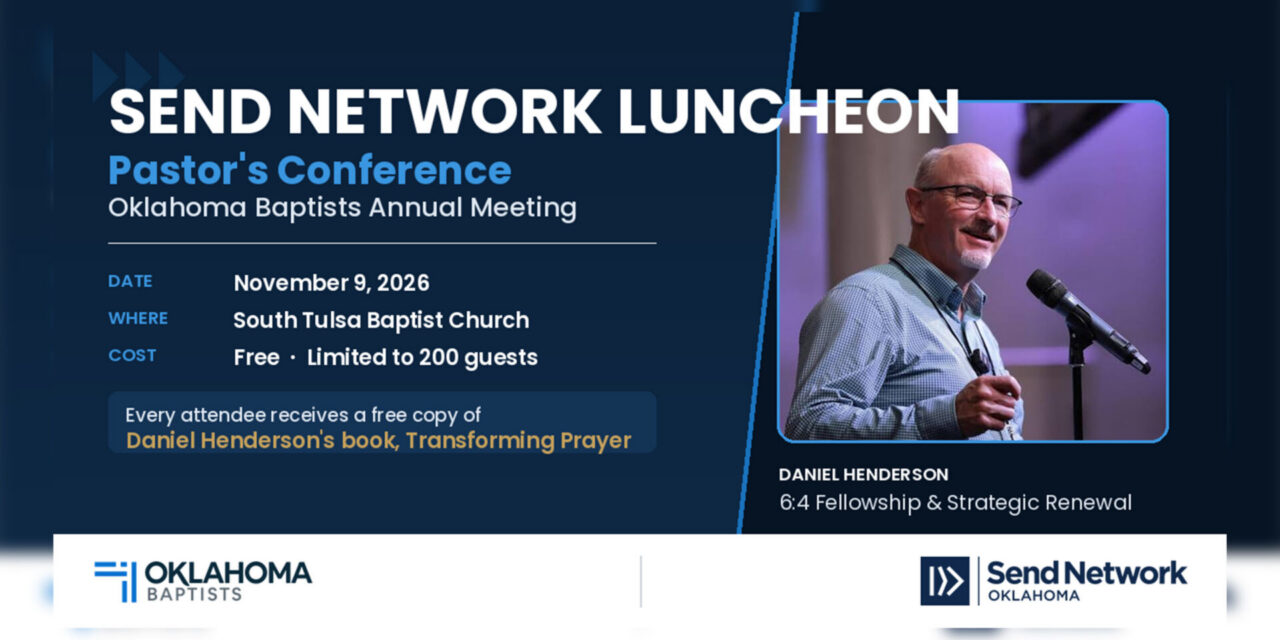 SEND NETWORK LUNCHEON
Pastor's Conference
Oklahoma Baptists Annual Meeting

DATE November 9, 2026
WHERE South Tulsa Baptist Church
COST Free · Limited to 200 guests

Every attendee receives a free copy of
Daniel Henderson's book, Transforming Prayer

DANIEL HENDERSON
6:4 Fellowship & Strategic Renewal

OKLAHOMA BAPTISTS

Send Network OKLAHOMA